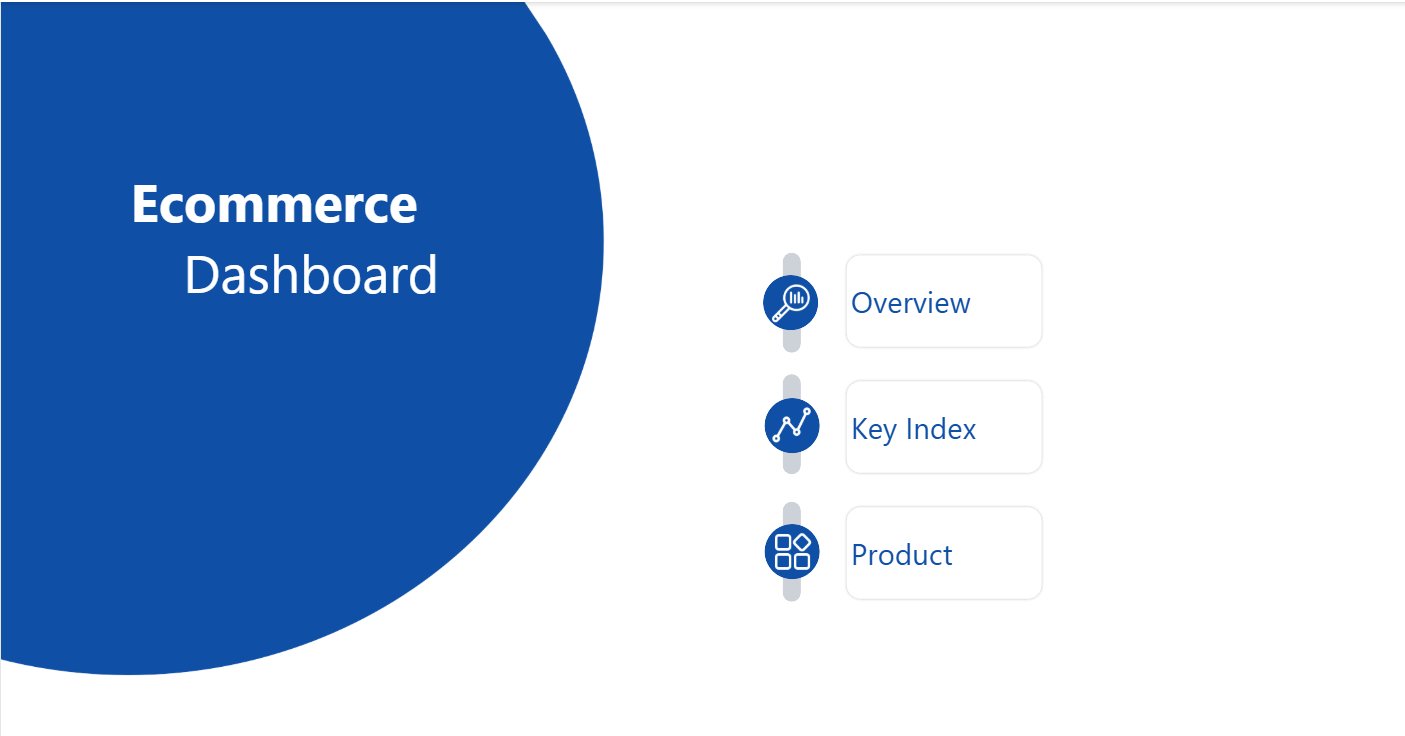 Ecommerce
Dashboard

Overview

Key Index

Product